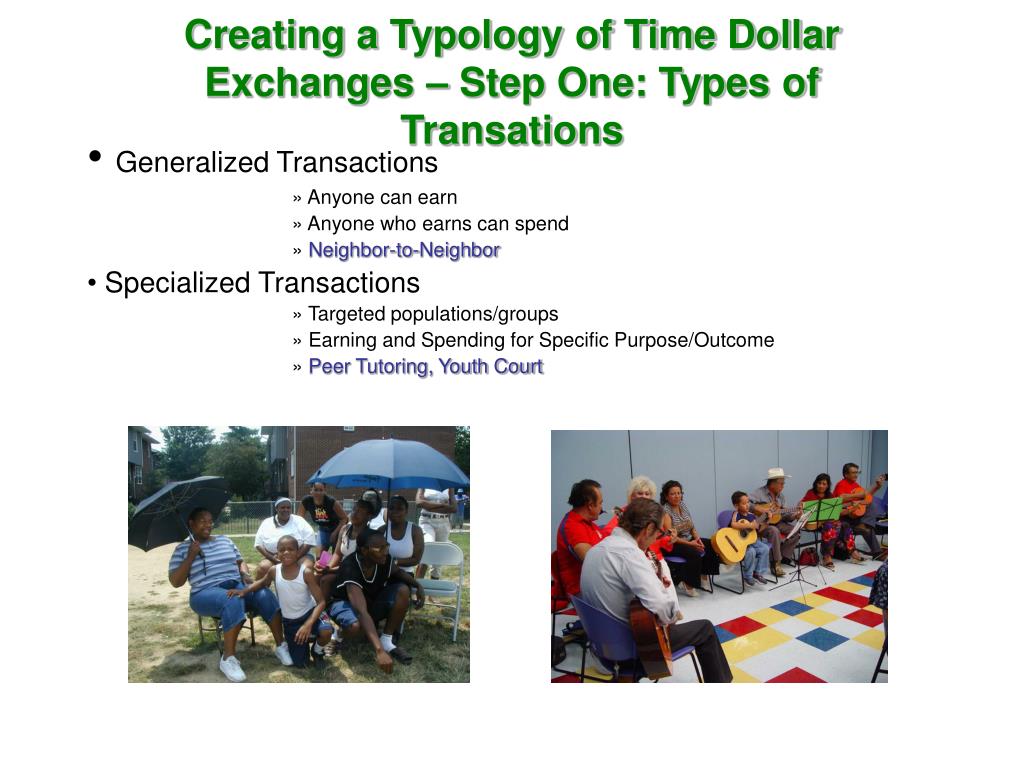 Creating a Typology of Time Dollar Exchanges – Step One: Types of Transations

• Generalized Transactions
» Anyone can earn
» Anyone who earns can spend
» Neighbor-to-Neighbor

• Specialized Transactions
» Targeted populations/groups
» Earning and Spending for Specific Purpose/Outcome
» Peer Tutoring, Youth Court